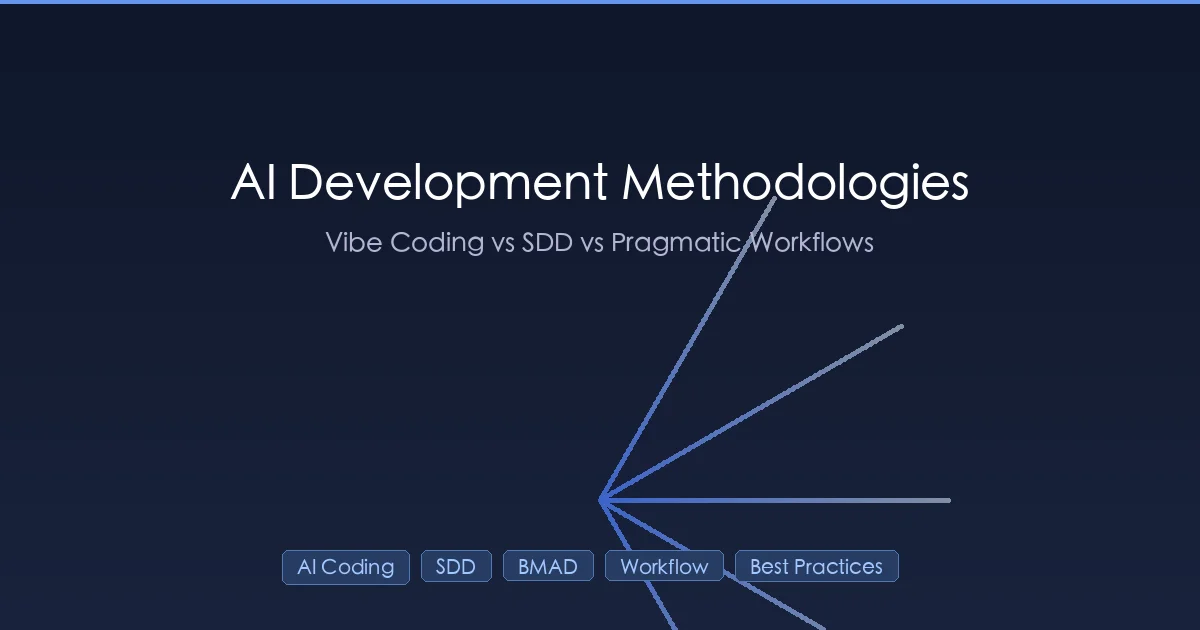 AI Development Methodologies

Vibe Coding vs SDD vs Pragmatic Workflows

AI Coding

SDD

BMAD

Workflow

Best Practices